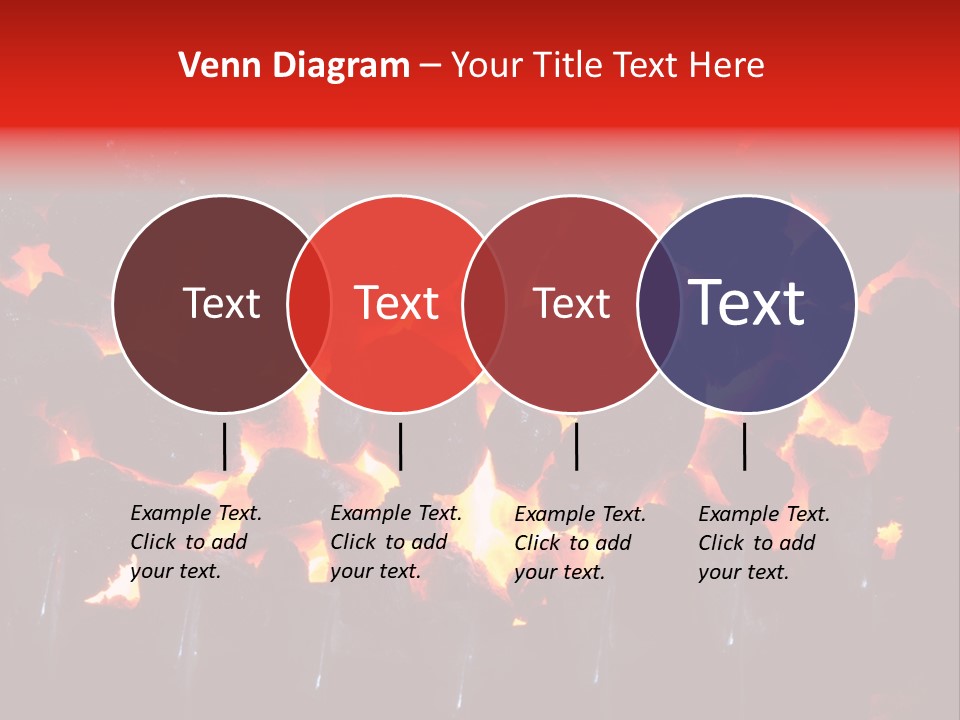 Venn Diagram – Your Title Text Here

Text

Text

Text

Text

Example Text. Click to add your text.

Example Text. Click to add your text.

Example Text. Click to add your text.

Example Text. Click to add your text.